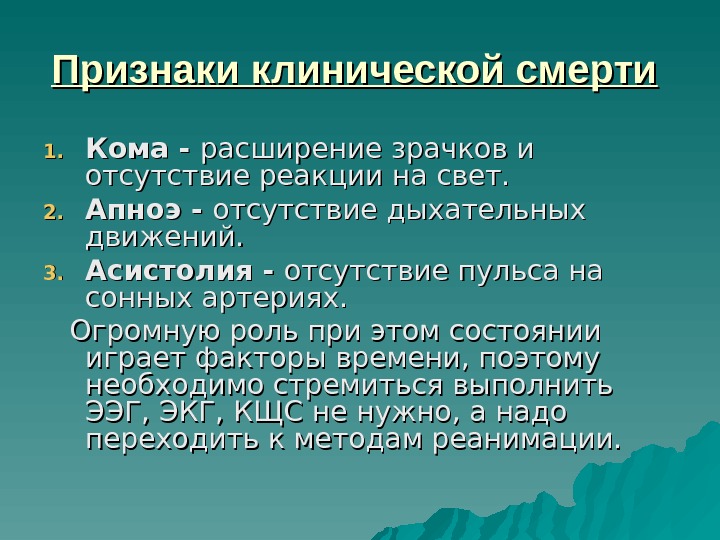 Признаки клинической смерти

1. Кома - расширение зрачков и отсутствие реакции на свет.
2. Апноэ - отсутствие дыхательных движений.
3. Асистолия - отсутствие пульса на сонных артериях.

Огромную роль при этом состоянии играет факторы времени, поэтому необходимо стремиться выполнить ЭЭГ, ЭКГ, КЩС не нужно, а надо переходить к методам реанимации.